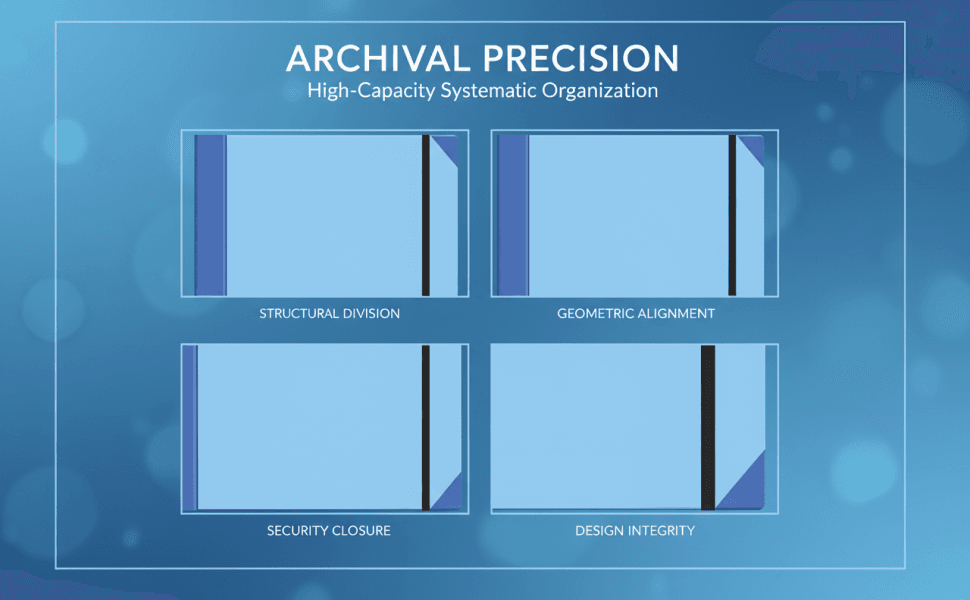 ARCHIVAL PRECISION
High-Capacity Systematic Organization

STRUCTURAL DIVISION

GEOMETRIC ALIGNMENT

SECURITY CLOSURE

DESIGN INTEGRITY